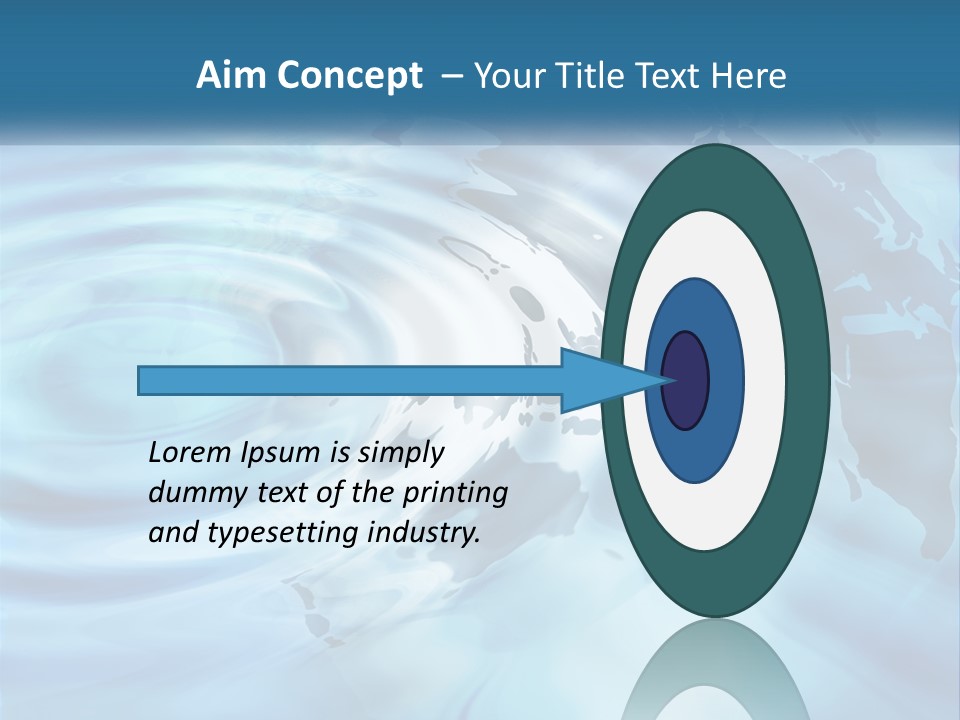 Aim Concept – Your Title Text Here

Lorem Ipsum is simply dummy text of the printing and typesetting industry.